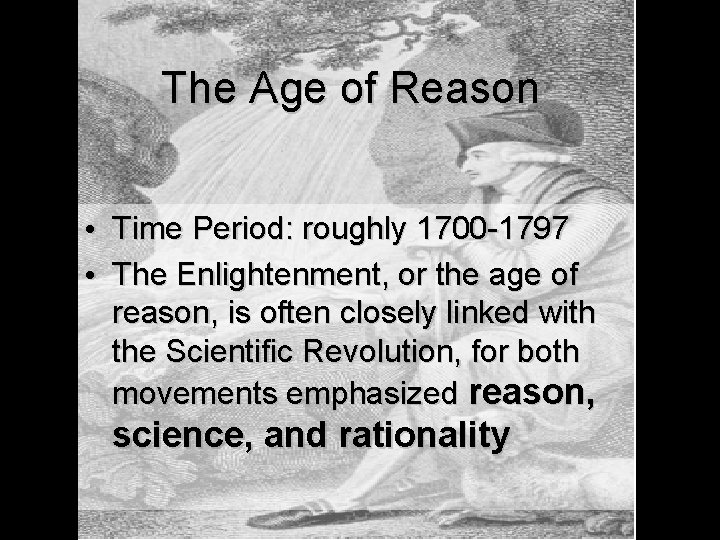 The Age of Reason

• Time Period: roughly 1700-1797
• The Enlightenment, or the age of reason, is often closely linked with the Scientific Revolution, for both movements emphasized reason, science, and rationality